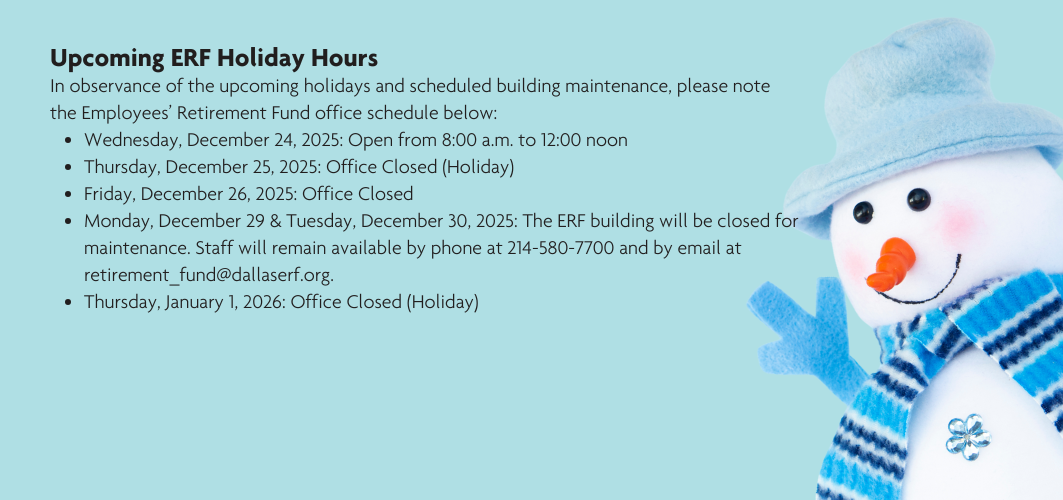 Upcoming ERF Holiday Hours

In observance of the upcoming holidays and scheduled building maintenance, please note the Employees' Retirement Fund office schedule below:

- Wednesday, December 24, 2025: Open from 8:00 a.m. to 12:00 noon
- Thursday, December 25, 2025: Office Closed (Holiday)
- Friday, December 26, 2025: Office Closed
- Monday, December 29 & Tuesday, December 30, 2025: The ERF building will be closed for maintenance. Staff will remain available by phone at 214-580-7700 and by email at retirement_fund@dallaserf.org.
- Thursday, January 1, 2026: Office Closed (Holiday)